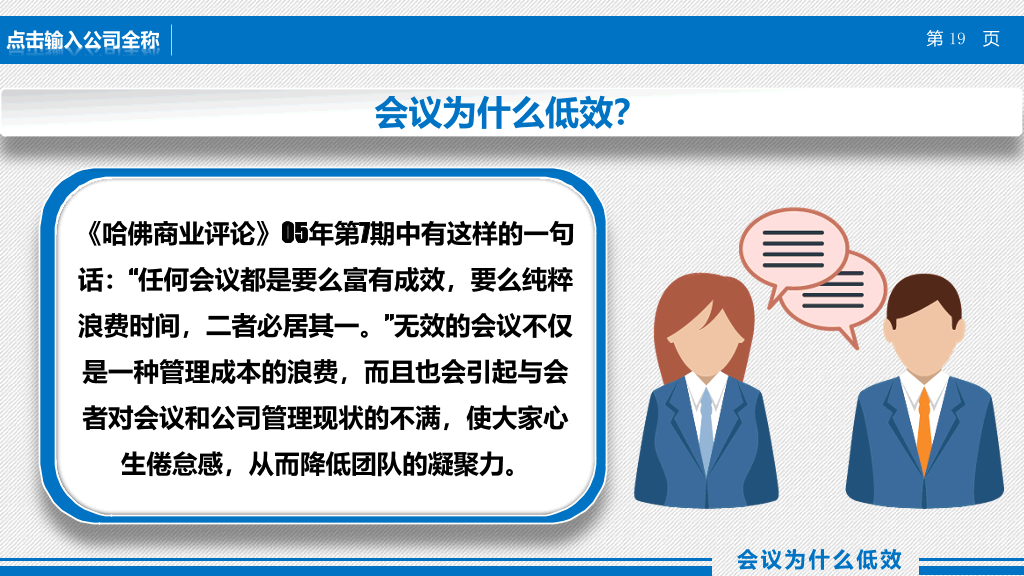 点击输入公司全称

第 19 页

会议为什么低效?

《哈佛商业评论》05年第7期中有这样的一句话:“任何会议都是要么富有成效,要么纯粹浪费时间,二者必居其一。”无效的会议不仅是一种管理成本的浪费,而且也会引起与会者对会议和公司管理现状的不满,使大家心生倦怠感,从而降低团队的凝聚力。

会议为什么低效